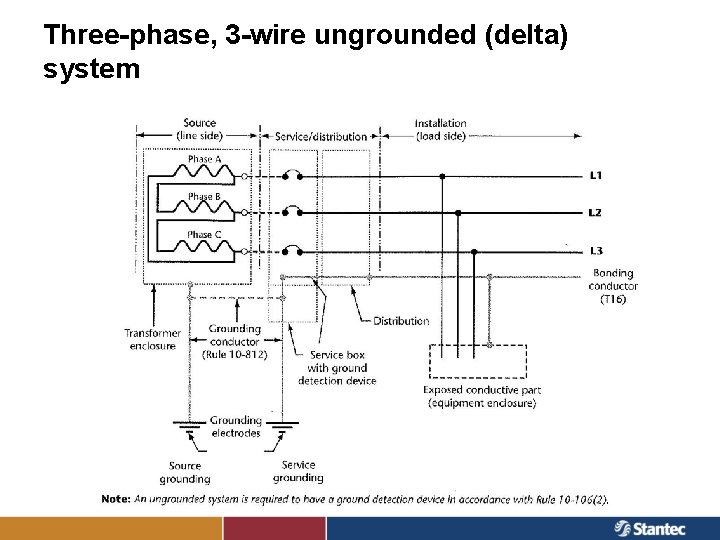 Three-phase, 3-wire ungrounded (delta) system

Source (line side)

Service/distribution

Installation (load side)

Phase A

Phase B

Phase C

L1

L2

L3

Bonding conductor (T16)

Transformer enclosure

Grounding conductor (Rule 10-812)

Distribution

Service box with ground detection device

Exposed conductive part (equipment enclosure)

Grounding electrodes

Source grounding

Service grounding

Note: An ungrounded system is required to have a ground detection device in accordance with Rule 10-106(2).

Stantec